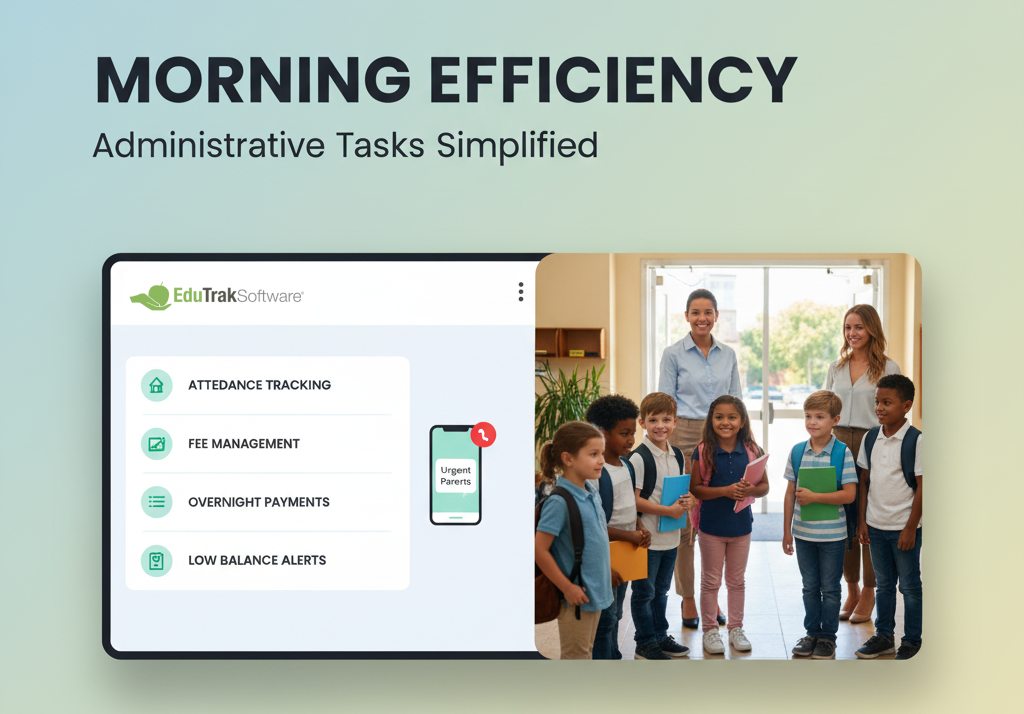 MORNING EFFICIENCY

Administrative Tasks Simplified

EduTrakSoftware

ATTEDANCE TRACKING

FEE MANAGEMENT

OVERNIGHT PAYMENTS

LOW BALANCE ALERTS

Urgent Parerts